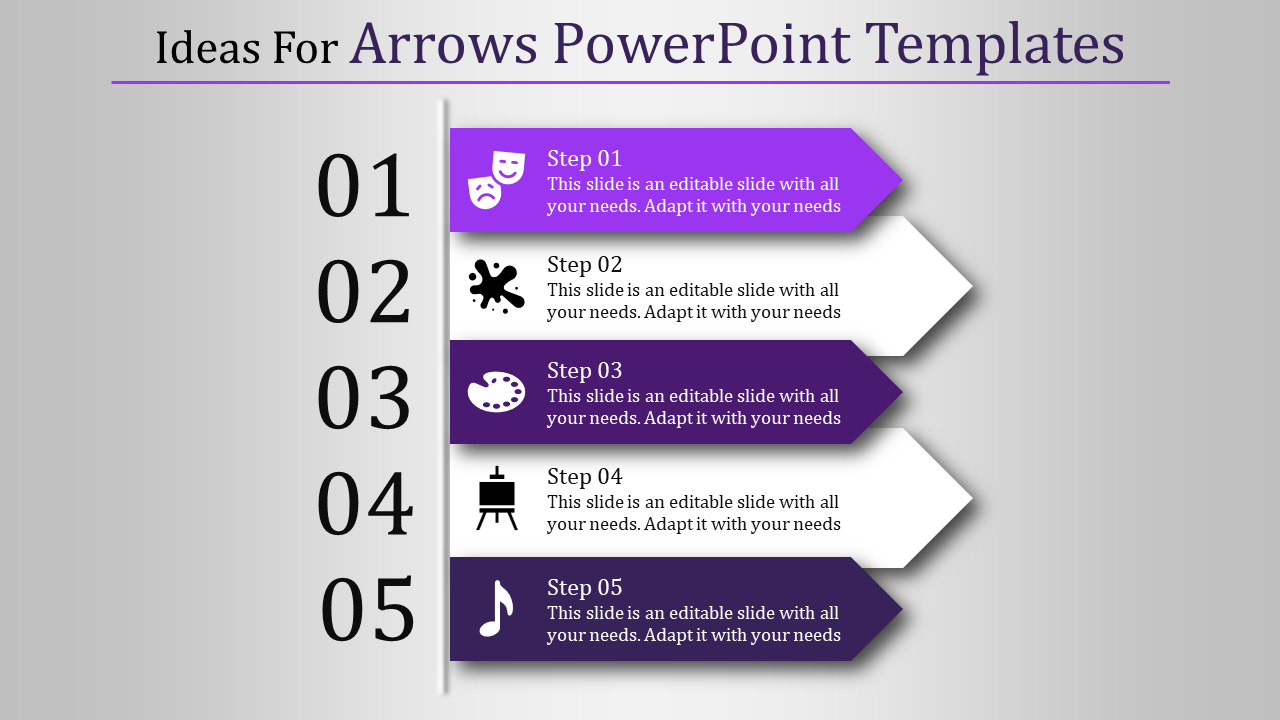 Ideas For Arrows PowerPoint Templates

01

Step 01
This slide is an editable slide with all your needs. Adapt it with your needs

02

Step 02
This slide is an editable slide with all your needs. Adapt it with your needs

03

Step 03
This slide is an editable slide with all your needs. Adapt it with your needs

04

Step 04
This slide is an editable slide with all your needs. Adapt it with your needs

05

Step 05
This slide is an editable slide with all your needs. Adapt it with your needs